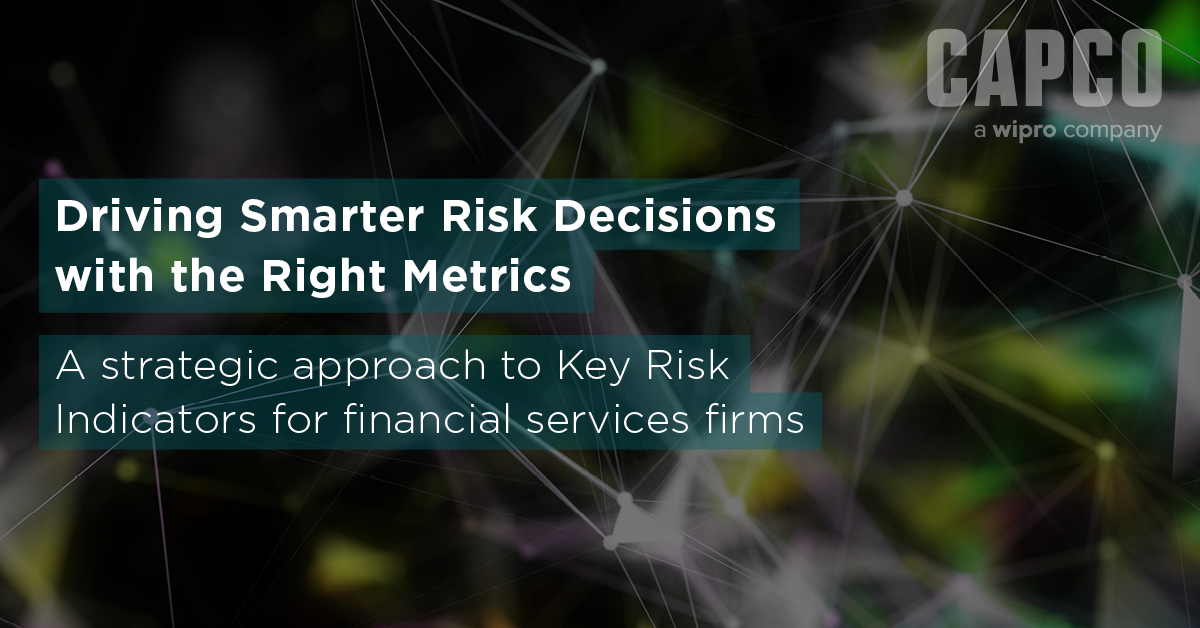 CAPCO
a wipro company

Driving Smarter Risk Decisions with the Right Metrics

A strategic approach to Key Risk Indicators for financial services firms